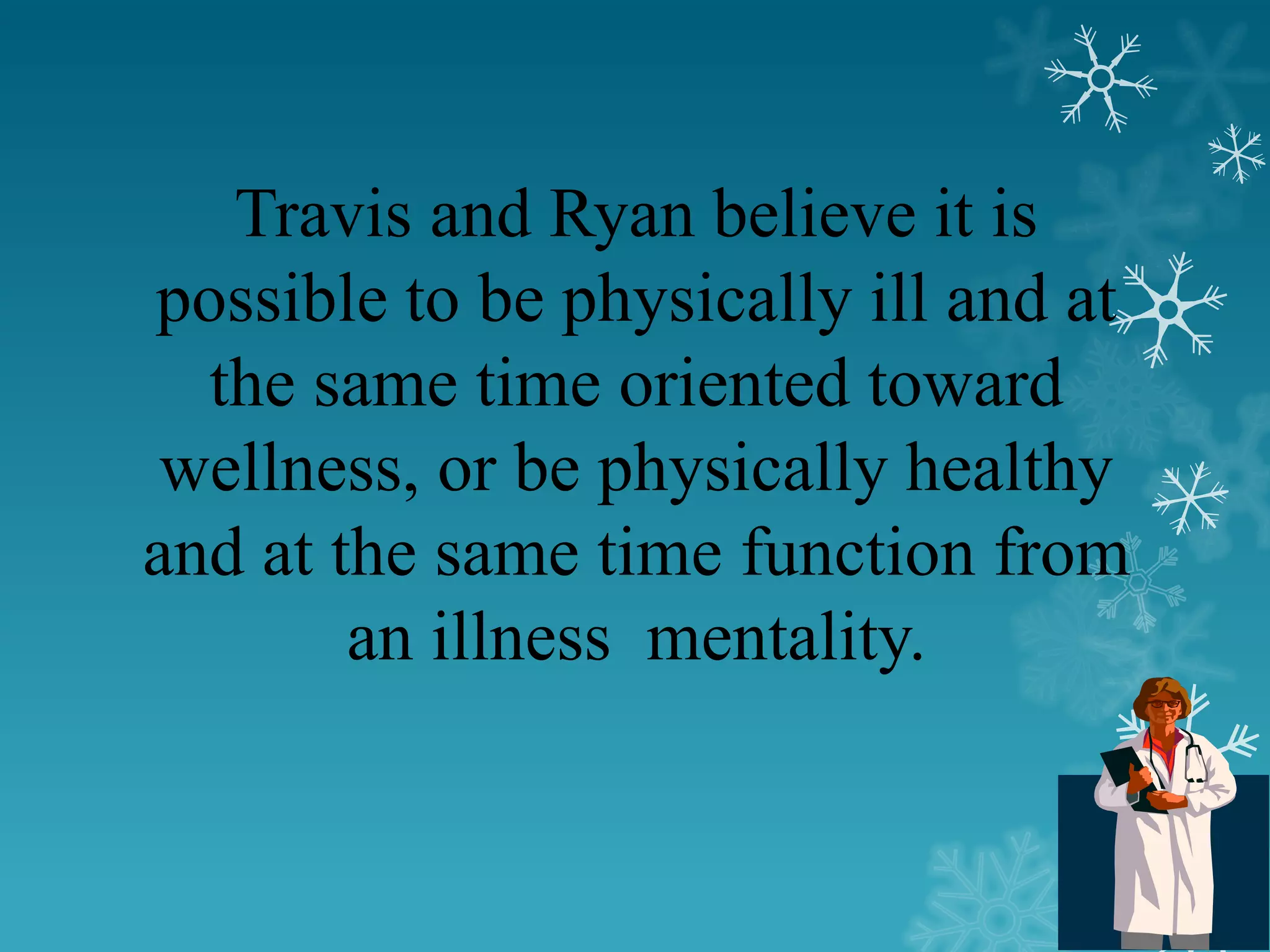 Travis and Ryan believe it is possible to be physically ill and at the same time oriented toward wellness, or be physically healthy and at the same time function from an illness  mentality.